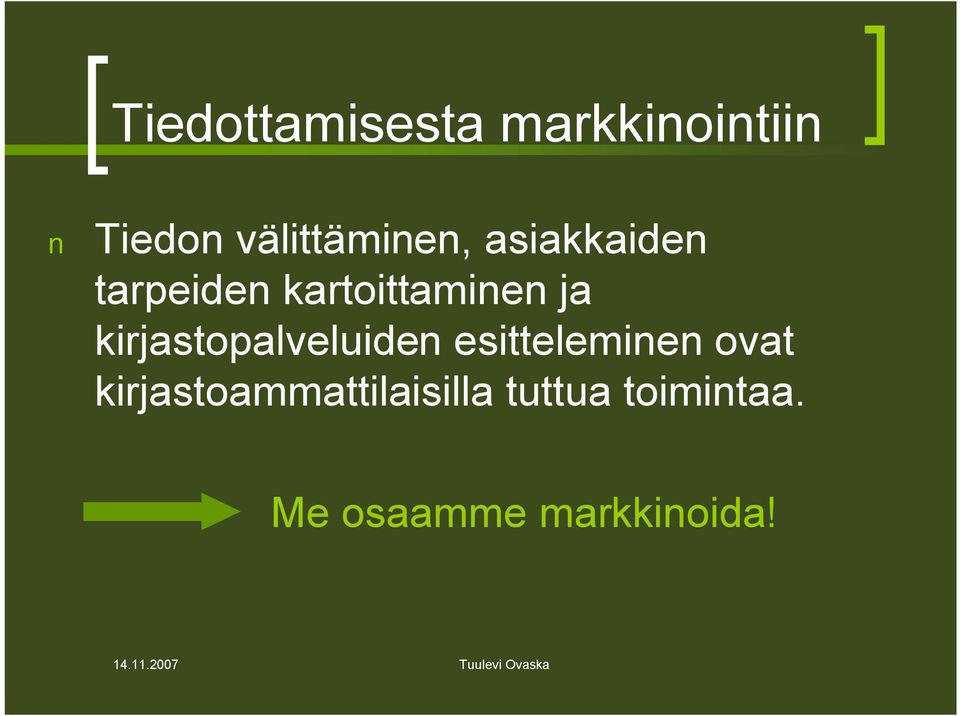 Tiedottamisesta markkinointiin

n Tiedon välittäminen, asiakkaiden tarpeiden kartoittaminen ja kirjastopalveluiden esitteleminen ovat kirjastoammattilaisilla tuttua toimintaa.

Me osaamme markkinoida!

14.11.2007

Tuulevi Ovaska